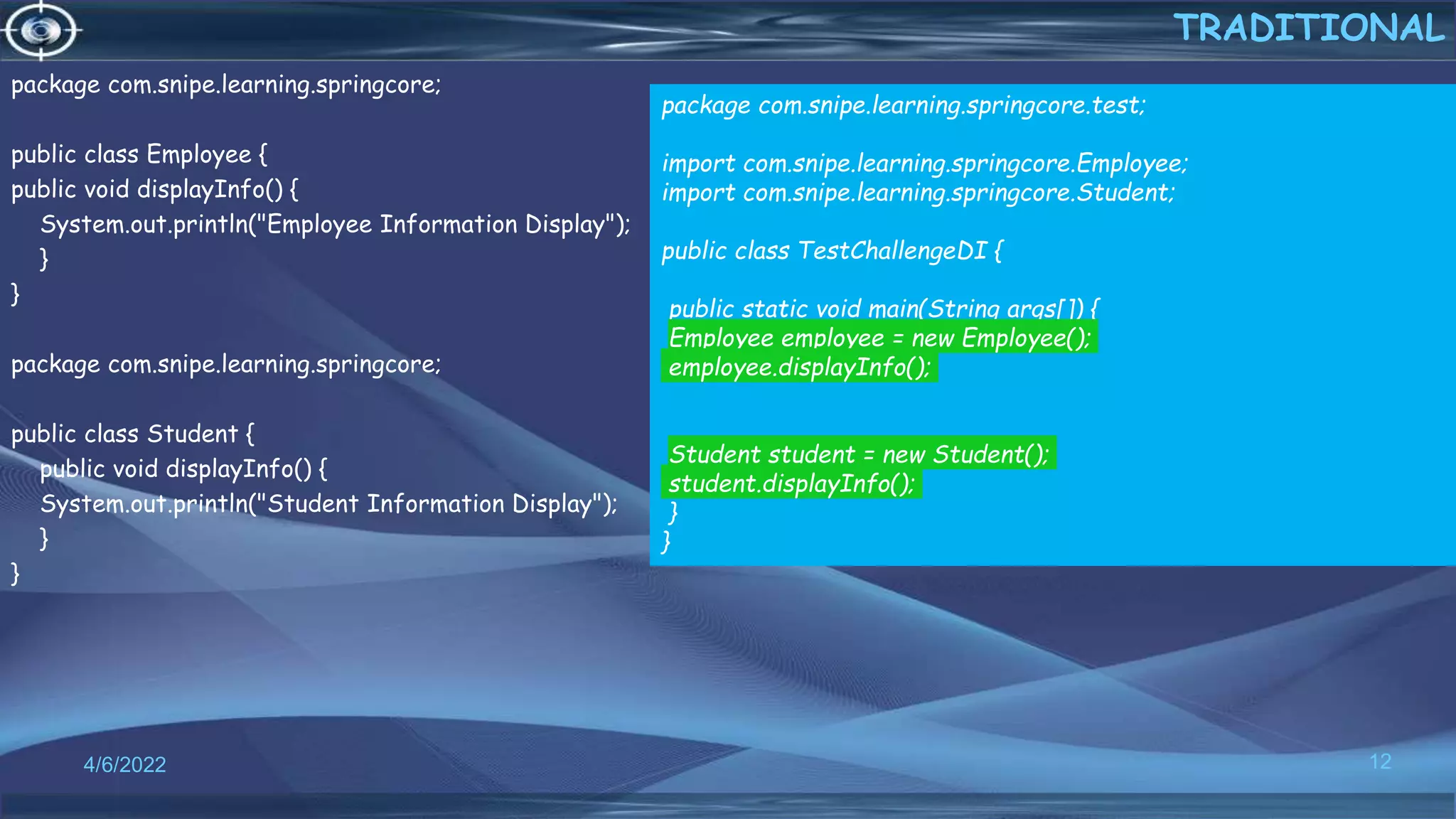 TRADITIONAL

package com.snipe.learning.springcore;

public class Employee {
public void displayInfo() {
System.out.println("Employee Information Display");
}
}

package com.snipe.learning.springcore;

public class Student {
public void displayInfo() {
System.out.println("Student Information Display");
}
}

package com.snipe.learning.springcore.test;

import com.snipe.learning.springcore.Employee;
import com.snipe.learning.springcore.Student;

public class TestChallengeDI {

public static void main(String args[]) {
Employee employee = new Employee();
employee.displayInfo();

Student student = new Student();
student.displayInfo();
}
}

4/6/2022

12